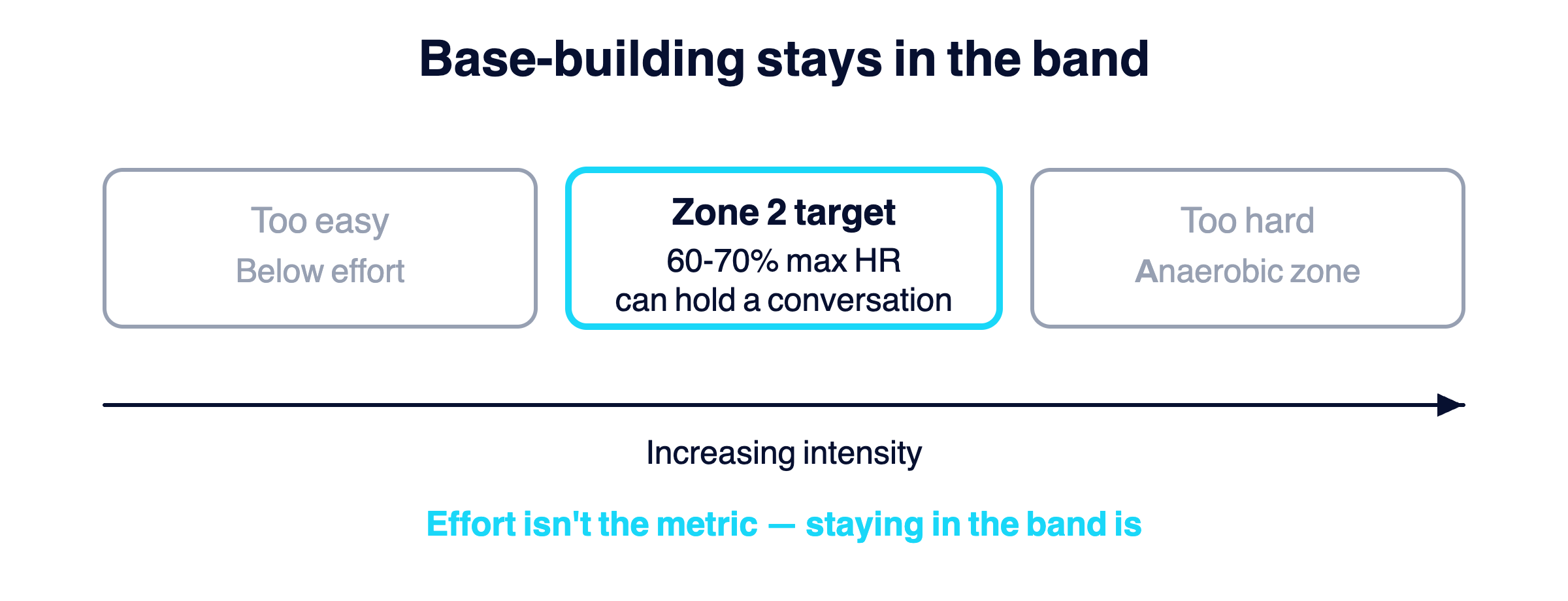 Base-building stays in the band

Too easy
Below effort

Zone 2 target
60-70% max HR
can hold a conversation

Too hard
Anaerobic zone

Increasing intensity

Effort isn't the metric — staying in the band is